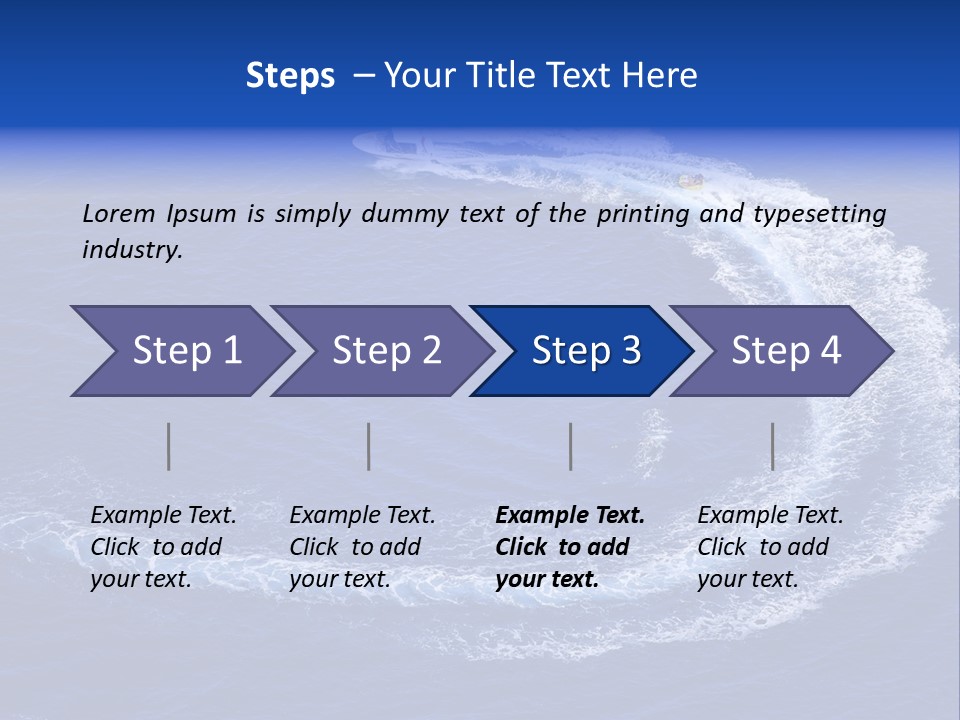 Steps – Your Title Text Here

Lorem Ipsum is simply dummy text of the printing and typesetting industry.

Step 1

Step 2

Step 3

Step 4

Example Text. Click to add your text.

Example Text. Click to add your text.

Example Text. Click to add your text.

Example Text. Click to add your text.